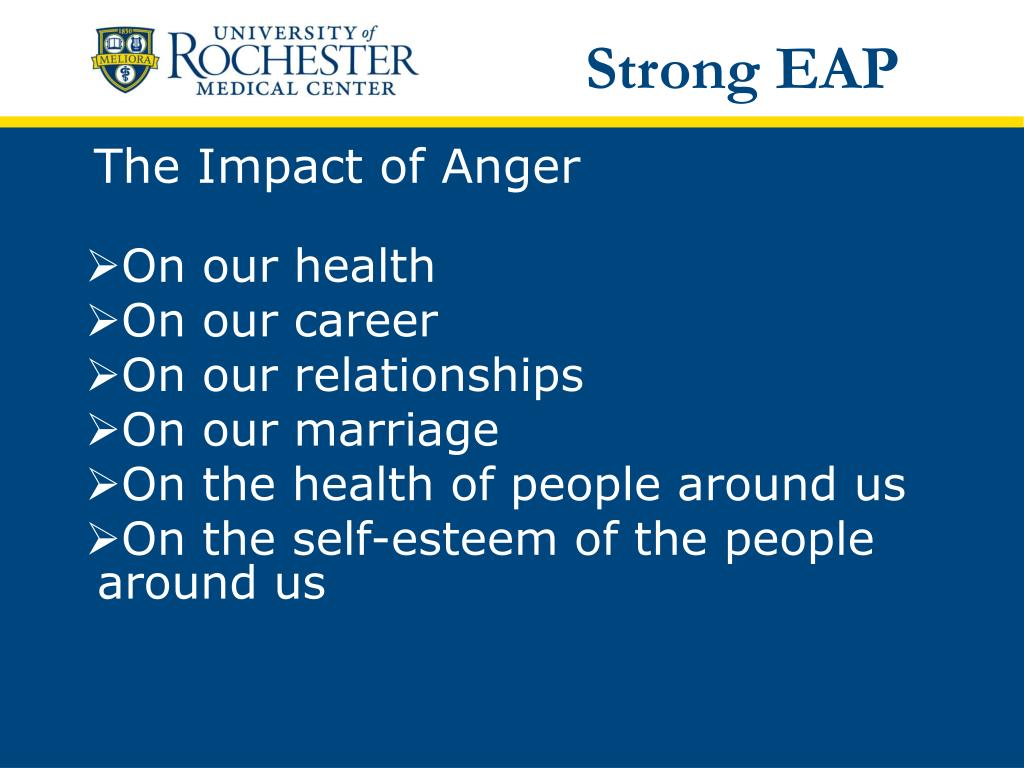 1850
MELIORA
UNIVERSITY of
ROCHESTER
MEDICAL CENTER

Strong EAP

The Impact of Anger

➢On our health
➢On our career
➢On our relationships
➢On our marriage
➢On the health of people around us
➢On the self-esteem of the people around us